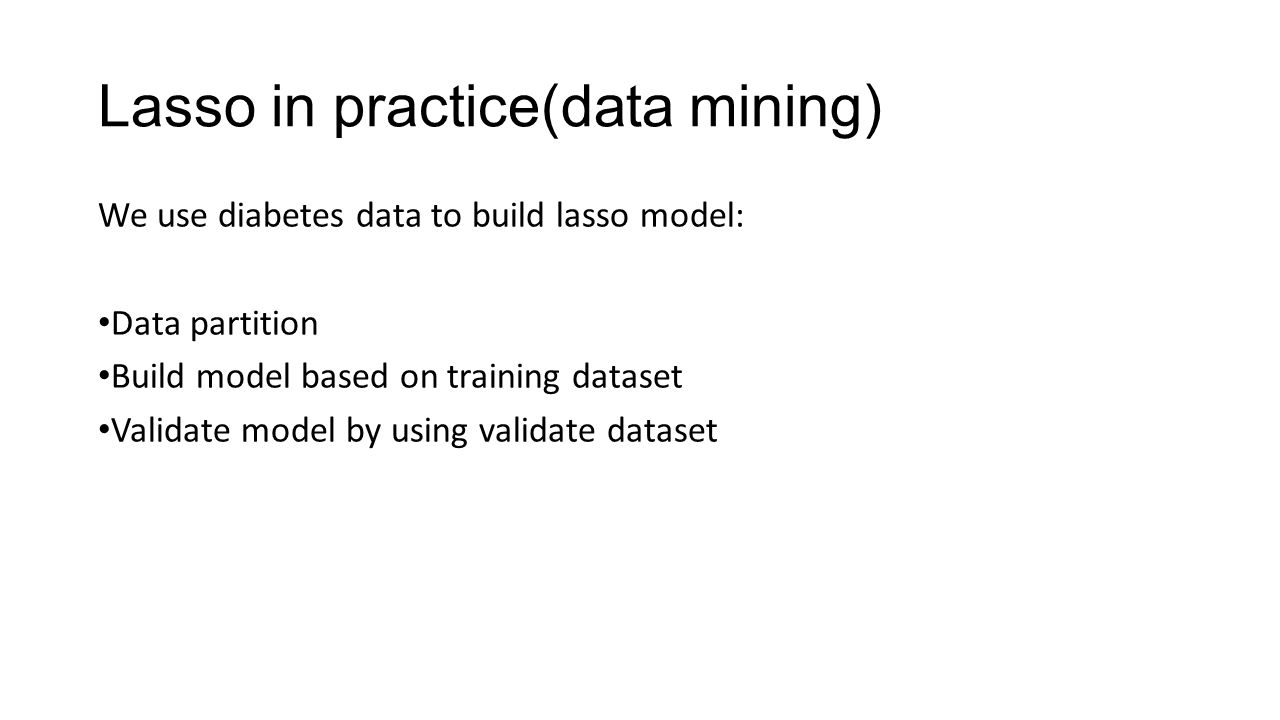 Lasso in practice(data mining)

We use diabetes data to build lasso model:

• Data partition
• Build model based on training dataset
• Validate model by using validate dataset